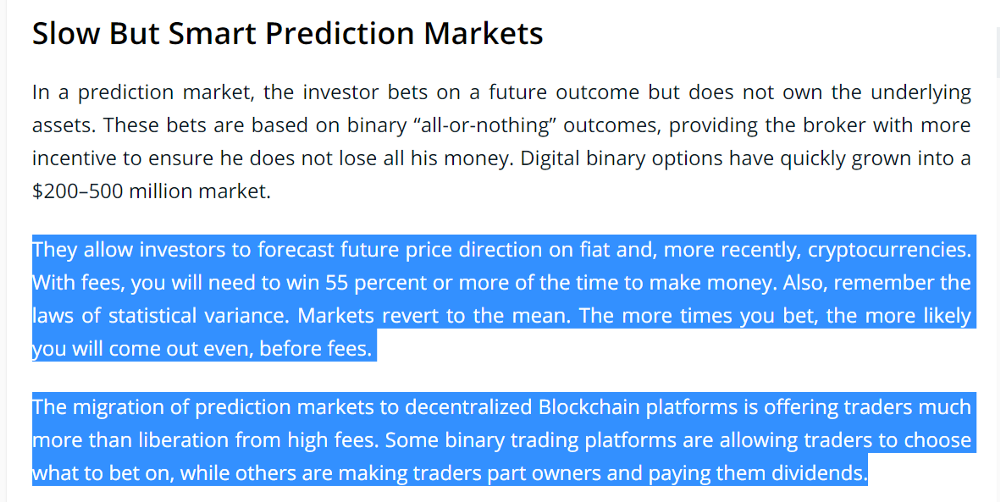 Slow But Smart Prediction Markets

In a prediction market, the investor bets on a future outcome but does not own the underlying assets. These bets are based on binary “all-or-nothing” outcomes, providing the broker with more incentive to ensure he does not lose all his money. Digital binary options have quickly grown into a $200–500 million market.

They allow investors to forecast future price direction on fiat and, more recently, cryptocurrencies. With fees, you will need to win 55 percent or more of the time to make money. Also, remember the laws of statistical variance. Markets revert to the mean. The more times you bet, the more likely you will come out even, before fees.

The migration of prediction markets to decentralized Blockchain platforms is offering traders much more than liberation from high fees. Some binary trading platforms are allowing traders to choose what to bet on, while others are making traders part owners and paying them dividends.